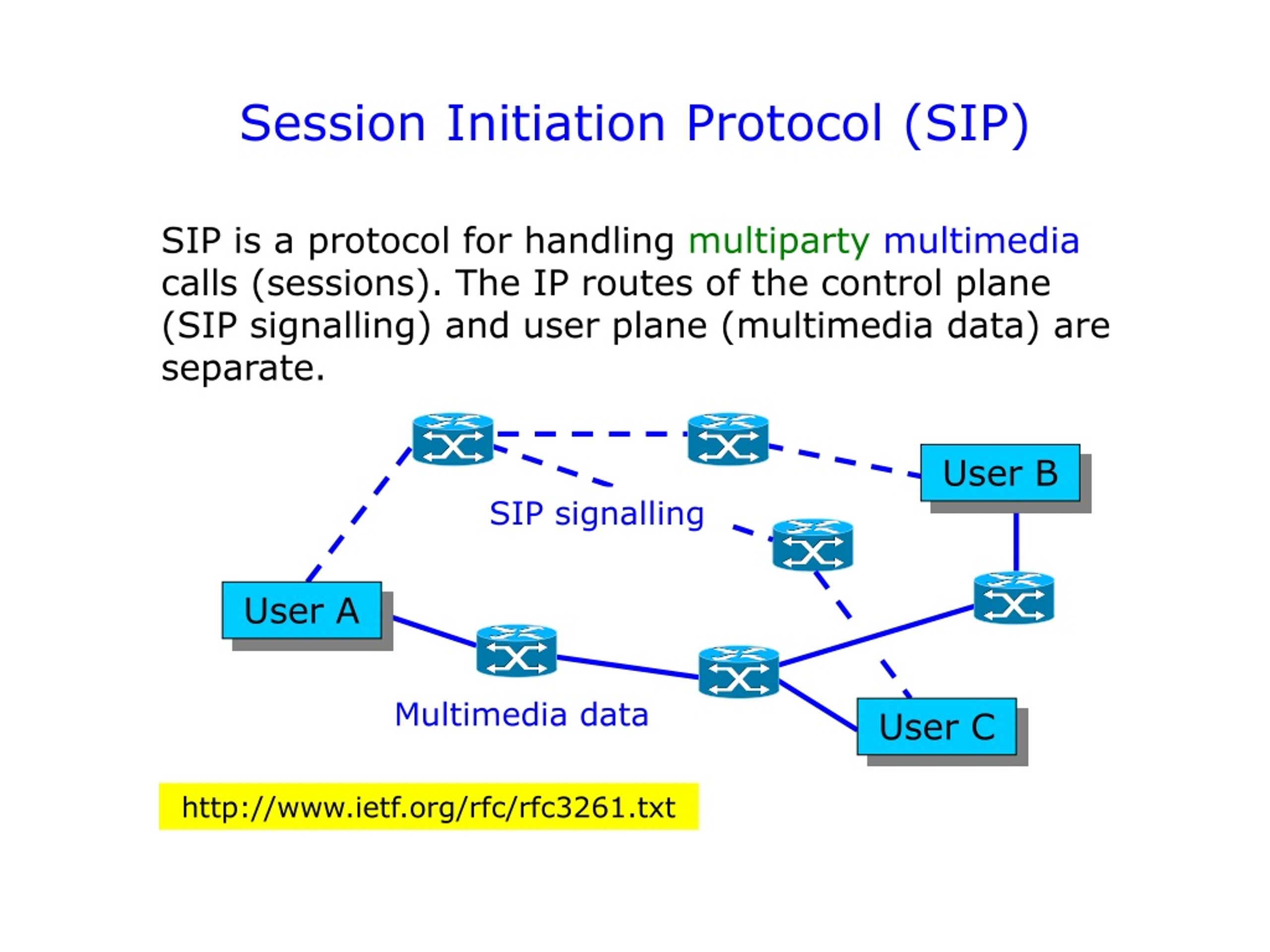 Session Initiation Protocol (SIP)

SIP is a protocol for handling multiparty multimedia calls (sessions). The IP routes of the control plane (SIP signalling) and user plane (multimedia data) are separate.

User B

SIP signalling

User A

Multimedia data

User C

http://www.ietf.org/rfc/rfc3261.txt